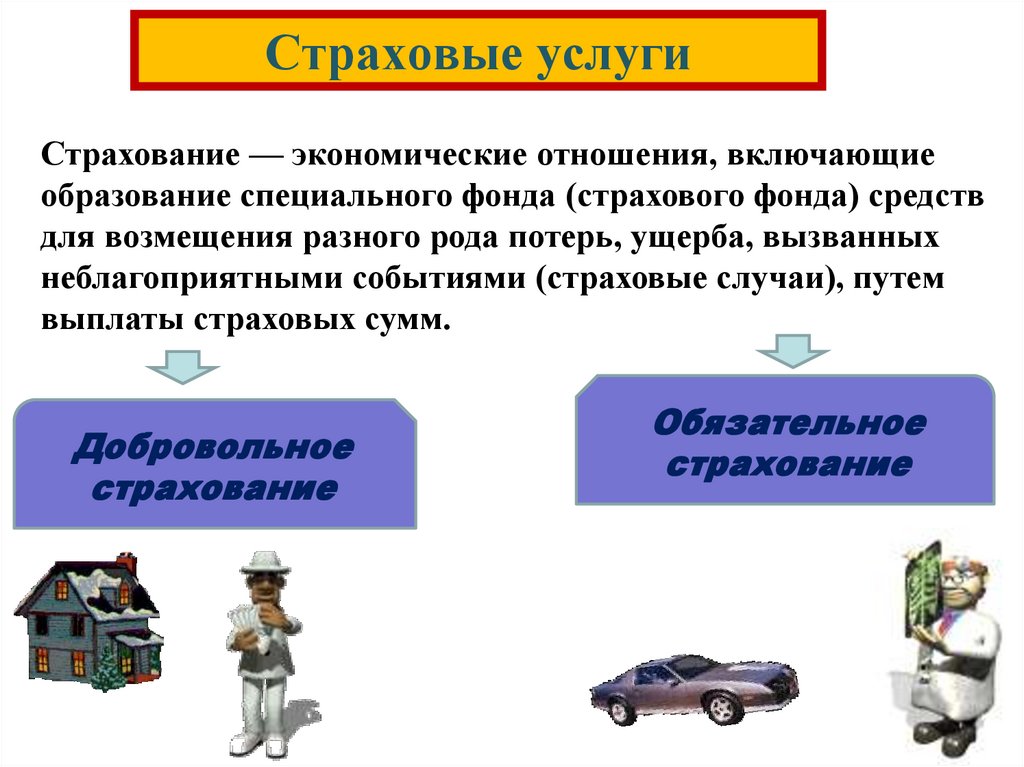 Страховые услуги

Страхование — экономические отношения, включающие образование специального фонда (страхового фонда) средств для возмещения разного рода потерь, ущерба, вызванных неблагоприятными событиями (страховые случаи), путем выплаты страховых сумм.

Добровольное страхование

Обязательное страхование